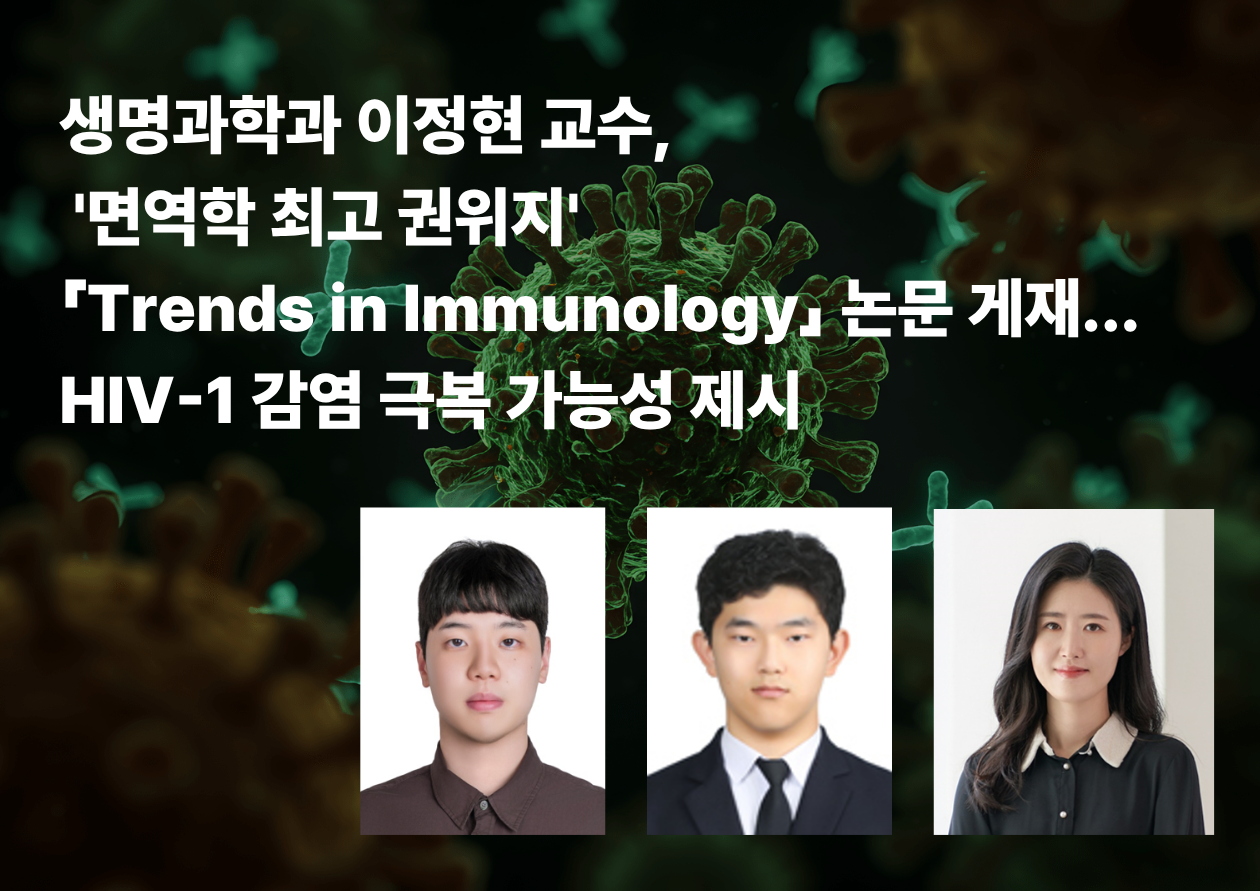 생명과학과 이정현 교수,
'면역학 최고 권위지'
「Trends in Immunology」 논문 게재...
HIV-1 감염 극복 가능성 제시